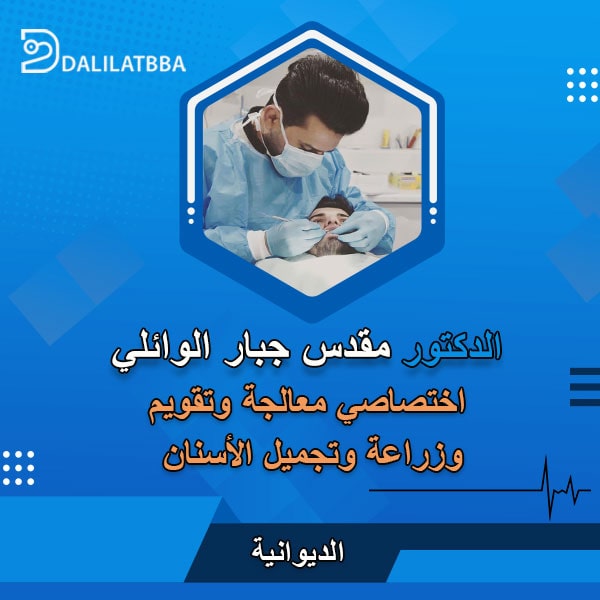 DALILATBBA

الدكتور مقدس جبار الوائلي
اختصاصي معالجة وتقويم
وزراعة وتجميل الأسنان

الديوانية